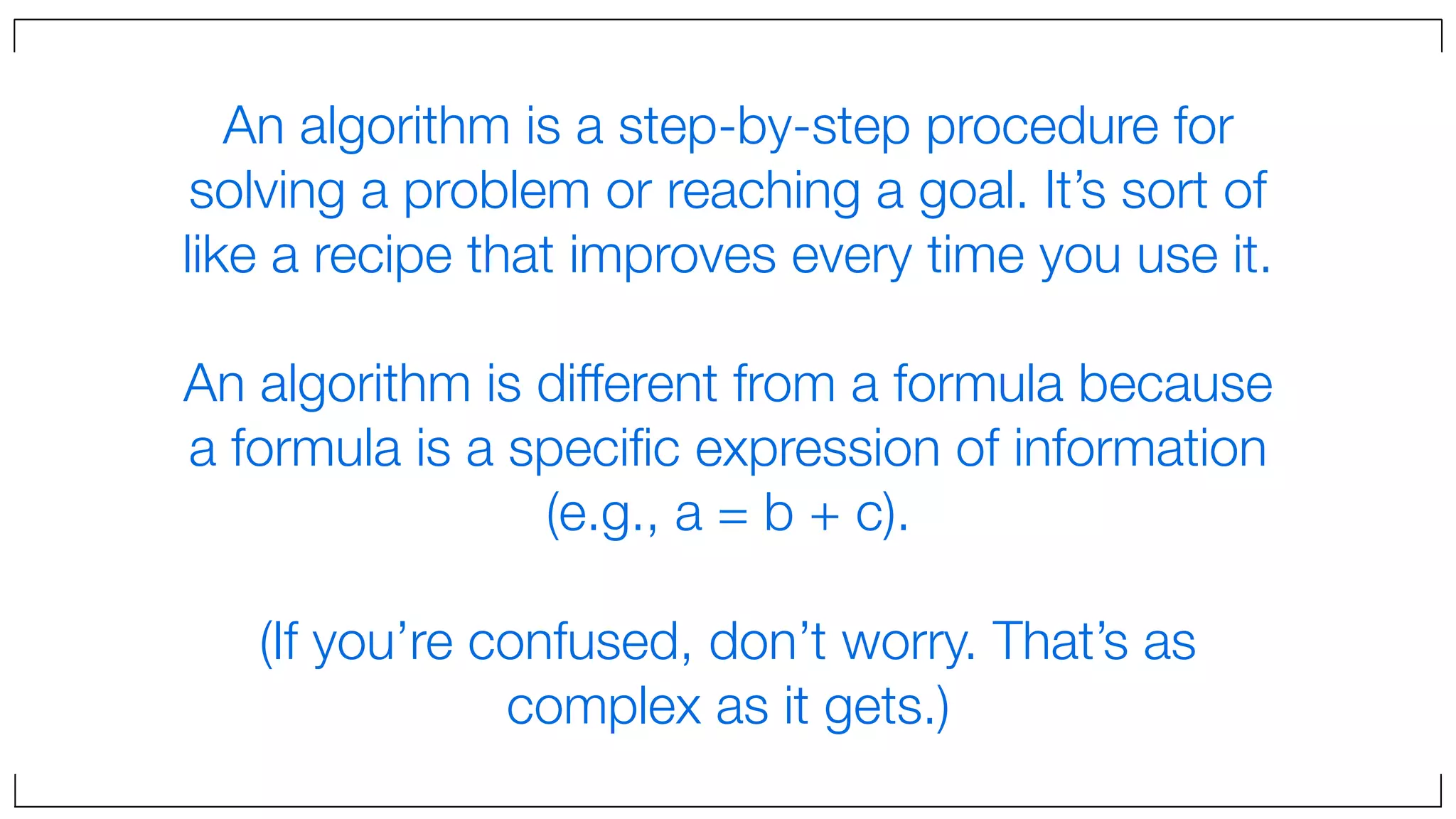 An algorithm is a step-by-step procedure for solving a problem or reaching a goal. It’s sort of like a recipe that improves every time you use it.

An algorithm is different from a formula because a formula is a specific expression of information (e.g., $a = b + c$).

(If you’re confused, don’t worry. That’s as complex as it gets.)